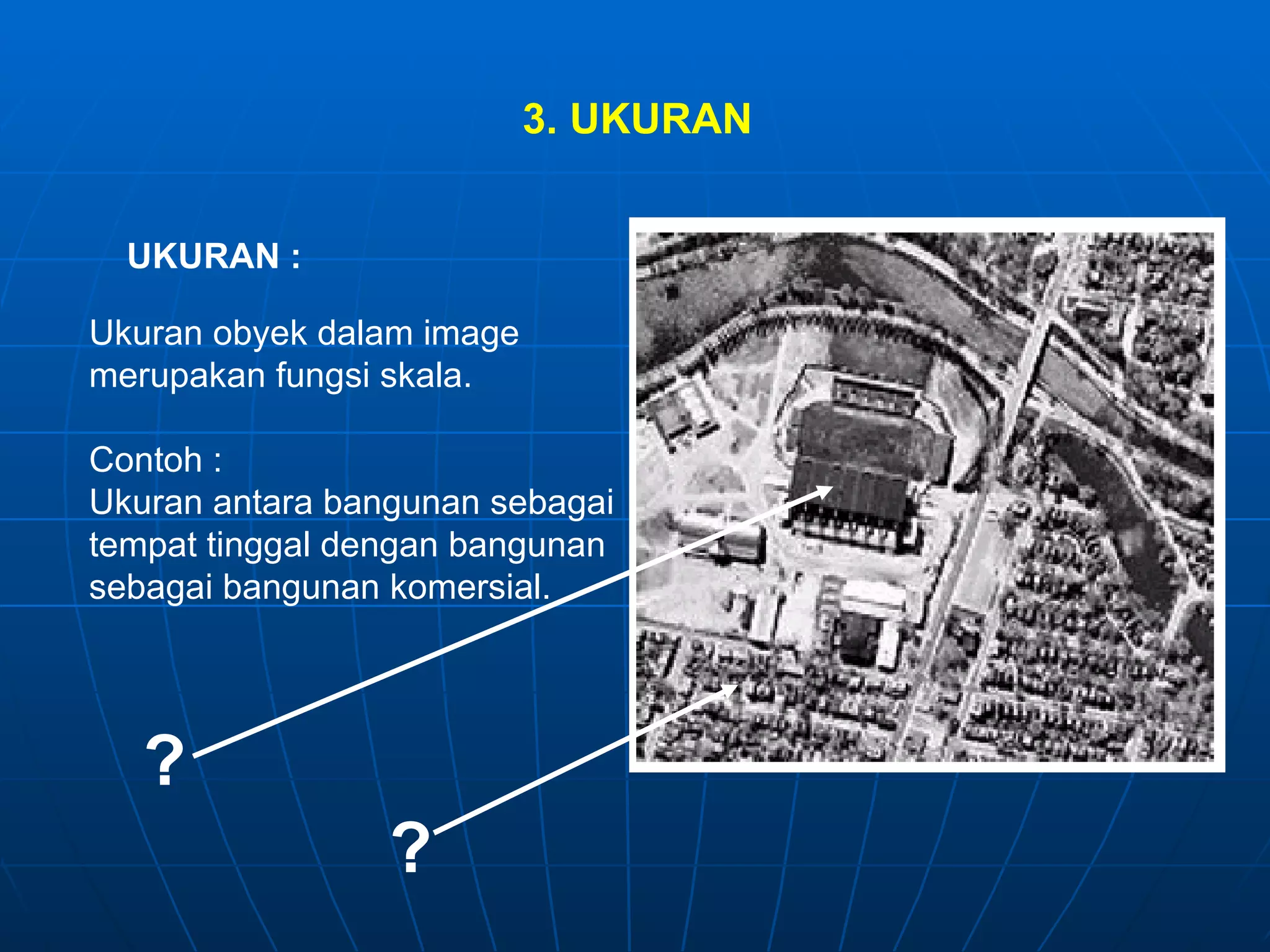 3. UKURAN

UKURAN :

Ukuran obyek dalam image merupakan fungsi skala.

Contoh :
Ukuran antara bangunan sebagai tempat tinggal dengan bangunan sebagai bangunan komersial.

?

?